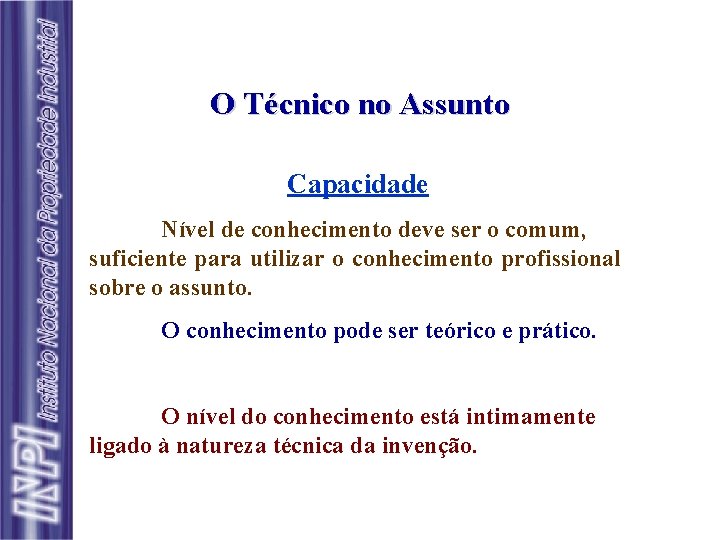 INPI Instituto Nacional da Propriedade Industrial

O Técnico no Assunto

Capacidade

Nível de conhecimento deve ser o comum, suficiente para utilizar o conhecimento profissional sobre o assunto.

O conhecimento pode ser teórico e prático.

O nível do conhecimento está intimamente ligado à natureza técnica da invenção.